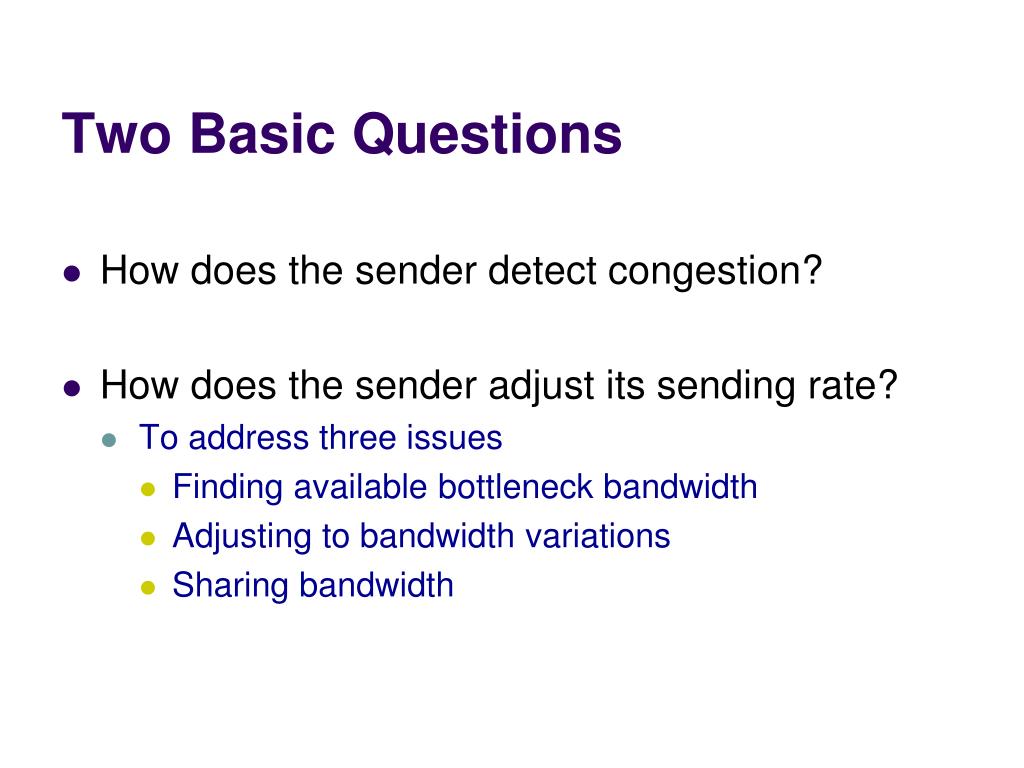 Two Basic Questions

- How does the sender detect congestion?

- How does the sender adjust its sending rate?
  - To address three issues
    - Finding available bottleneck bandwidth
    - Adjusting to bandwidth variations
    - Sharing bandwidth